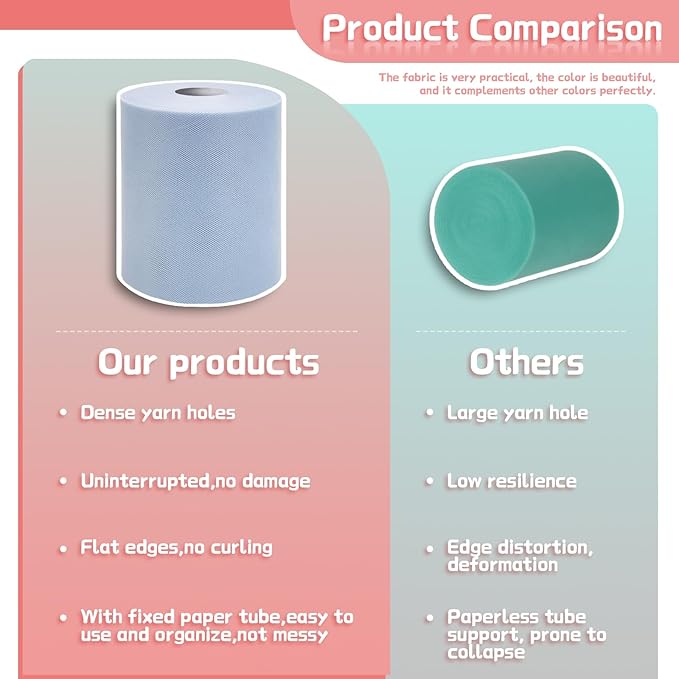 Product Comparison

The fabric is very practical, the color is beautiful, and it complements other colors perfectly.

Our products

• Dense yarn holes

• Uninterrupted,no damage

• Flat edges,no curling

• With fixed paper tube,easy to use and organize,not messy

Others

• Large yarn hole

• Low resilience

• Edge distortion, deformation

• Paperless tube support, prone to collapse